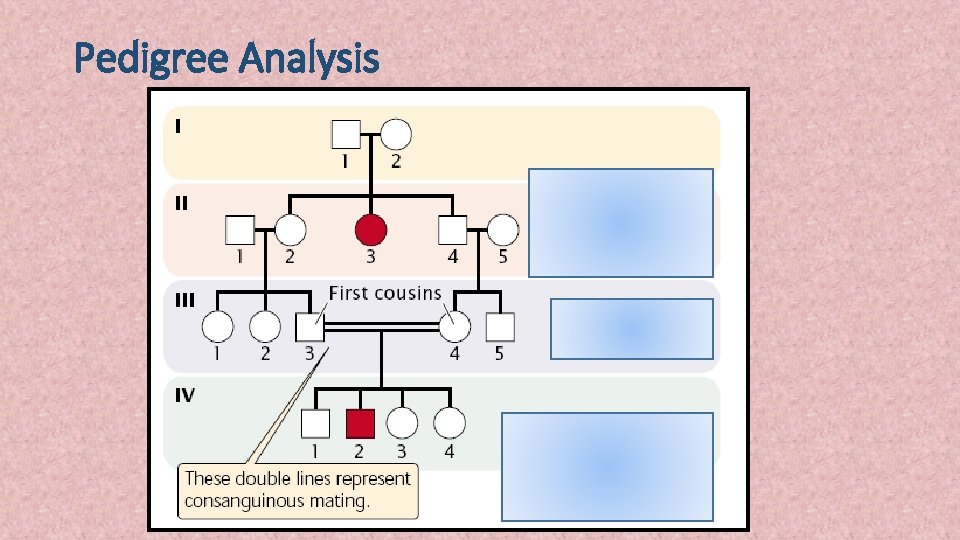 Pedigree Analysis

I

1 2

II

1 2 3 4 5

III

First cousins

1 2 3 4 5

IV

1 2 3 4

These double lines represent consanguinous mating.